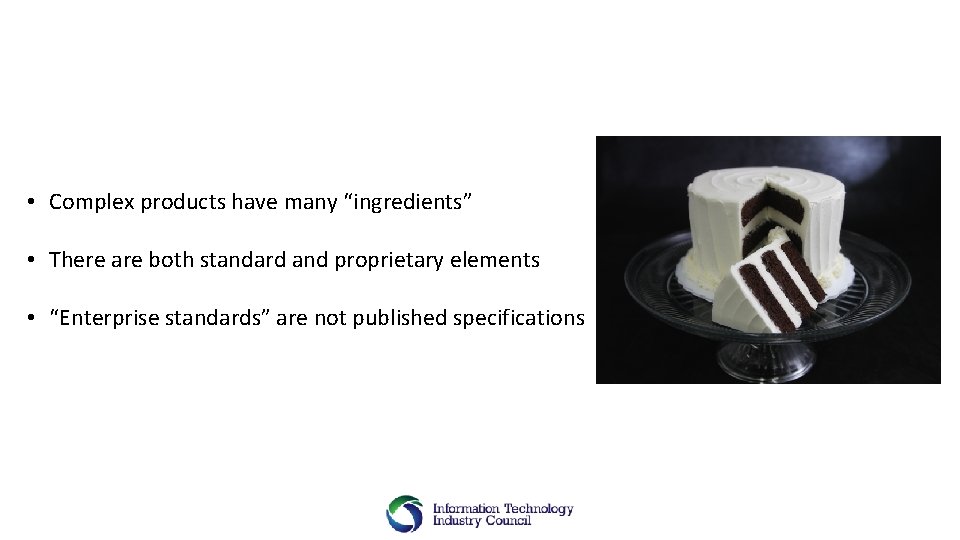 • Complex products have many “ingredients”

• There are both standard and proprietary elements

• “Enterprise standards” are not published specifications

Information Technology Industry Council